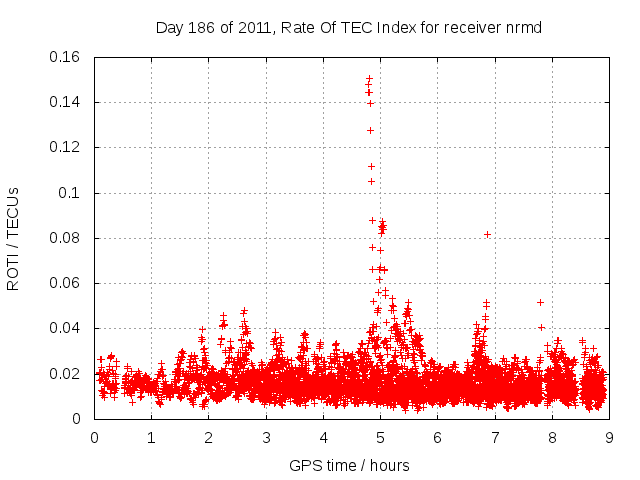 Day 186 of 2011, Rate Of TEC Index for receiver nrmd

ROTI / TECUs

0.16
0.14
0.12
0.1
0.08
0.06
0.04
0.02
0

0 1 2 3 4 5 6 7 8 9

GPS time / hours